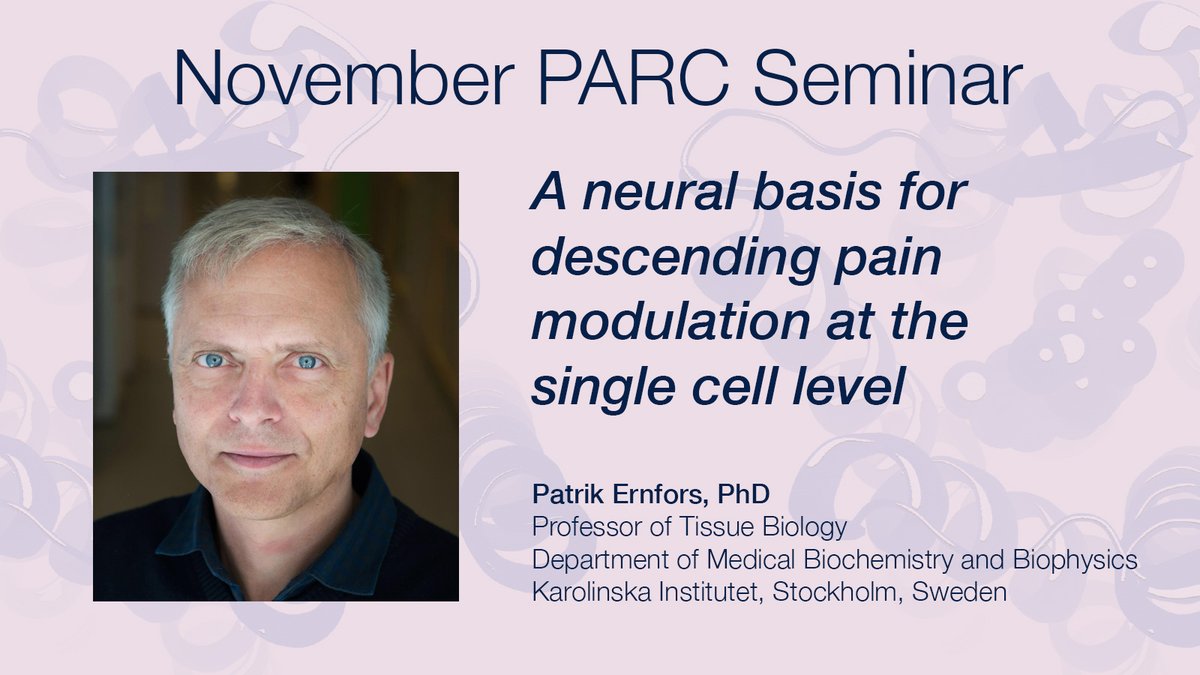 November PARC Seminar

A neural basis for descending pain modulation at the single cell level

Patrik Ernfors, PhD
Professor of Tissue Biology
Department of Medical Biochemistry and Biophysics
Karolinska Institutet, Stockholm, Sweden